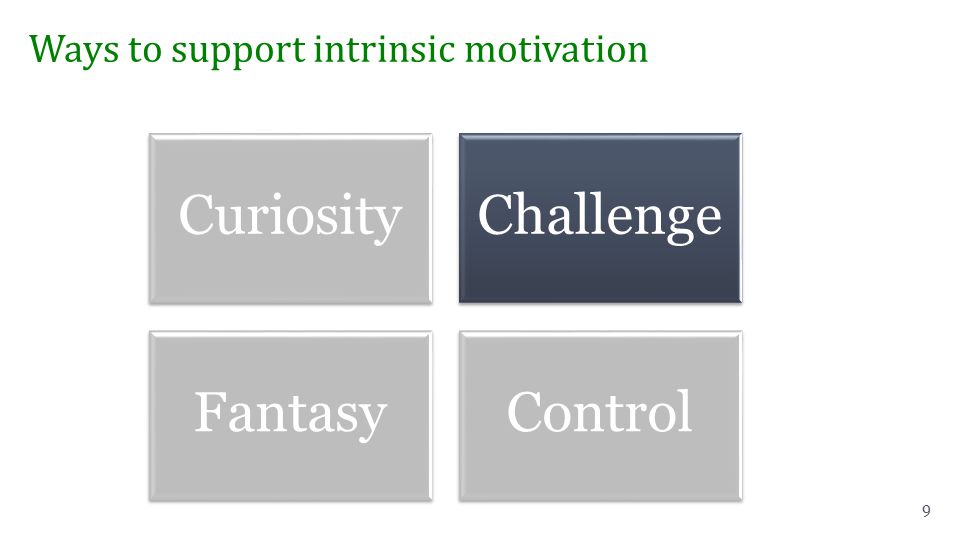 Ways to support intrinsic motivation

Curiosity

Challenge

Fantasy

Control

9